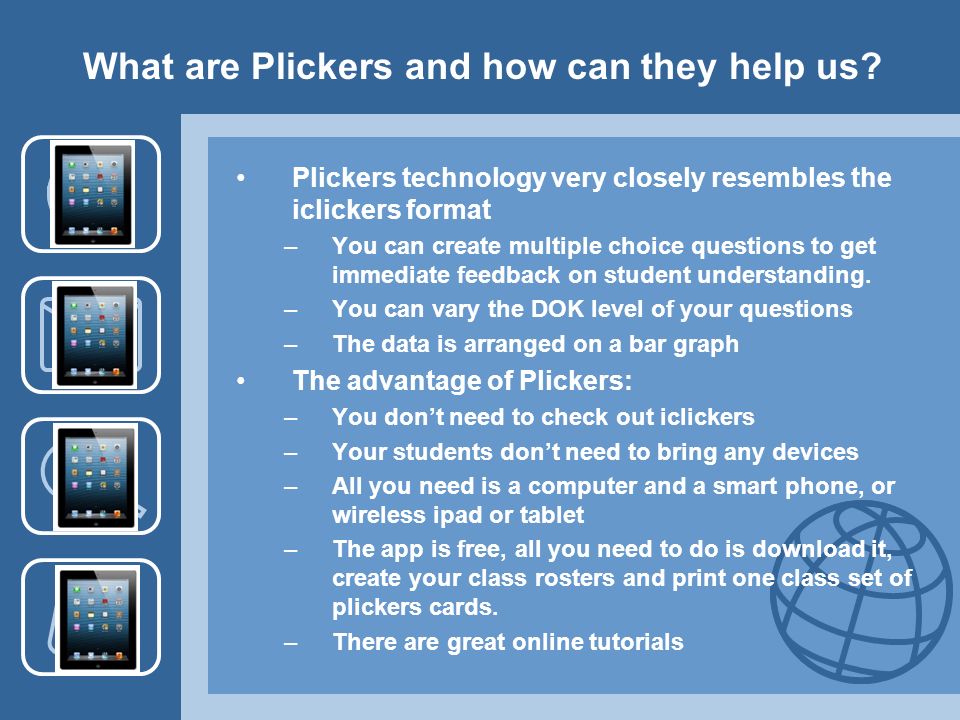 What are Plickers and how can they help us?

• Plickers technology very closely resembles the iclickers format
– You can create multiple choice questions to get immediate feedback on student understanding.
– You can vary the DOK level of your questions
– The data is arranged on a bar graph
• The advantage of Plickers:
– You don't need to check out iclickers
– Your students don't need to bring any devices
– All you need is a computer and a smart phone, or wireless ipad or tablet
– The app is free, all you need to do is download it, create your class rosters and print one class set of plickers cards.
– There are great online tutorials